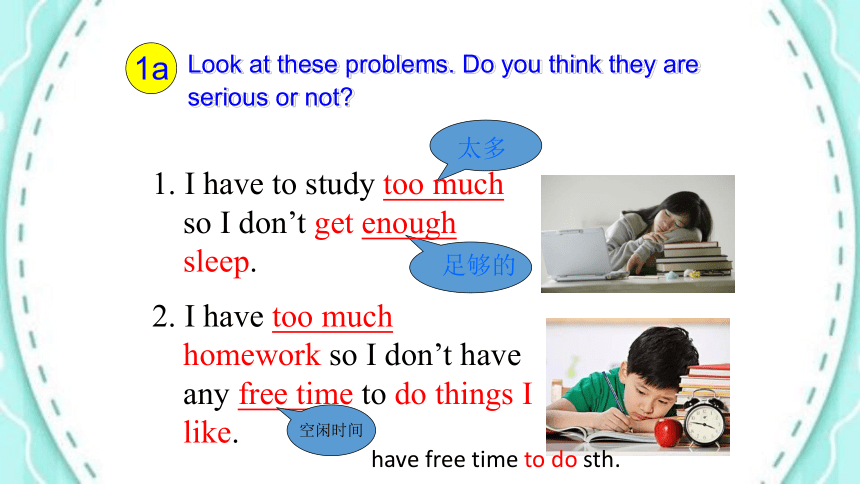 1a Look at these problems. Do you think they are serious or not?

太多

1. I have to study too much so I don't get enough sleep.

足够的

2. I have too much homework so I don't have any free time to do things I like.

空闲时间

have free time to do sth.